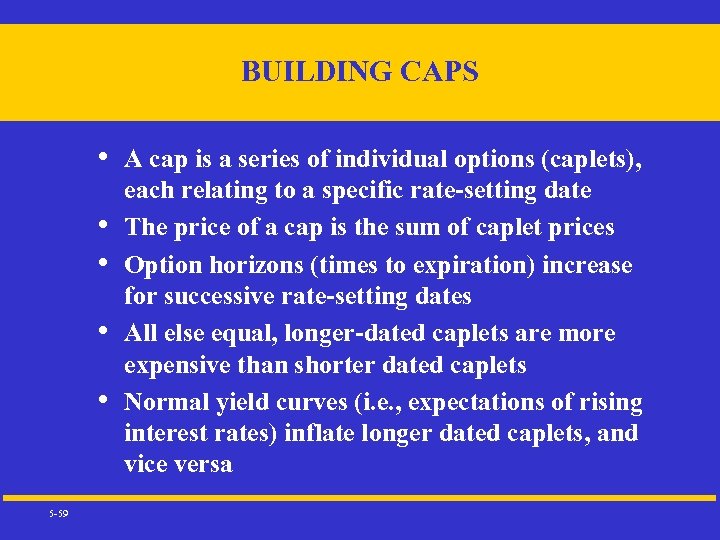 BUILDING CAPS

• A cap is a series of individual options (caplets), each relating to a specific rate-setting date

• The price of a cap is the sum of caplet prices

• Option horizons (times to expiration) increase for successive rate-setting dates

• All else equal, longer-dated caplets are more expensive than shorter dated caplets

• Normal yield curves (i.e., expectations of rising interest rates) inflate longer dated caplets, and vice versa

5-59